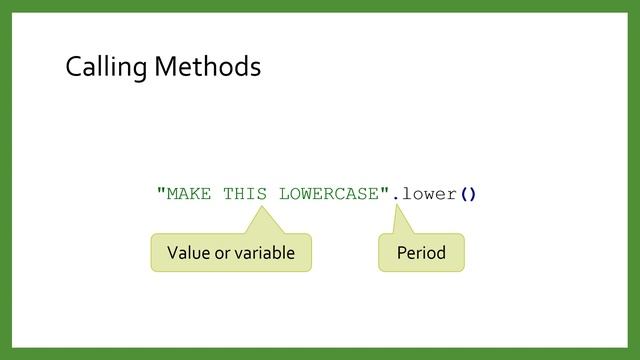 Calling Methods

"MAKE THIS LOWERCASE".lower()

Value or variable

Period